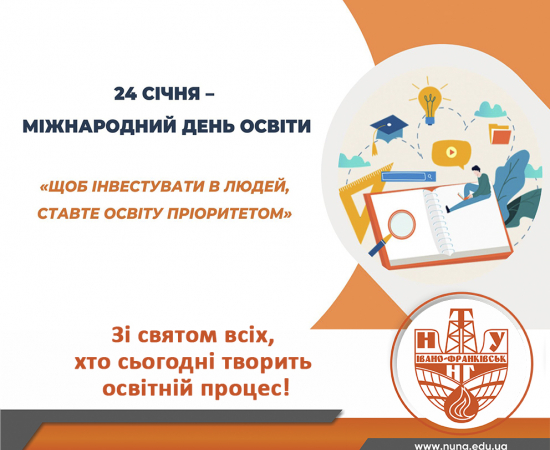 24 СІЧНЯ –
МІЖНАРОДНИЙ ДЕНЬ ОСВІТИ

«ЩОБ ІНВЕСТУВАТИ В ЛЮДЕЙ, СТАВТЕ ОСВІТУ ПРІОРИТЕТОМ»

Зі святом всіх, хто сьогодні творить освітній процес!

Н Т У
ІВАНО-ФРАНКІВСЬК
НГ

www.nung.edu.ua